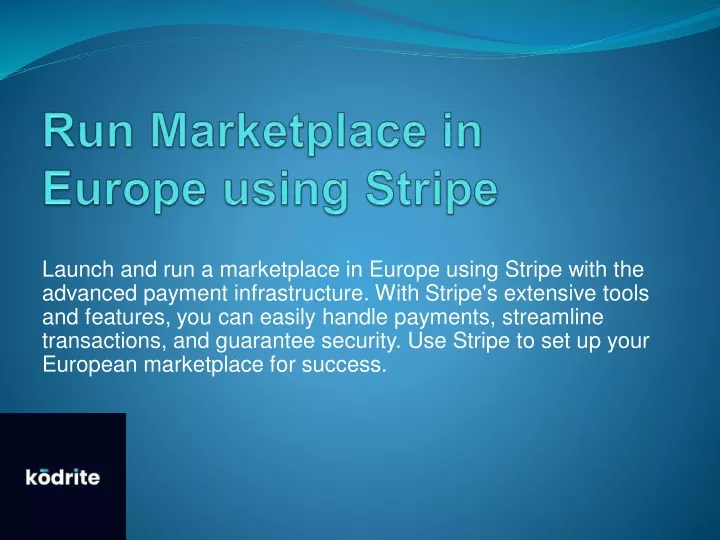 Run Marketplace in Europe using Stripe

Launch and run a marketplace in Europe using Stripe with the advanced payment infrastructure. With Stripe's extensive tools and features, you can easily handle payments, streamline transactions, and guarantee security. Use Stripe to set up your European marketplace for success.

kōdrite